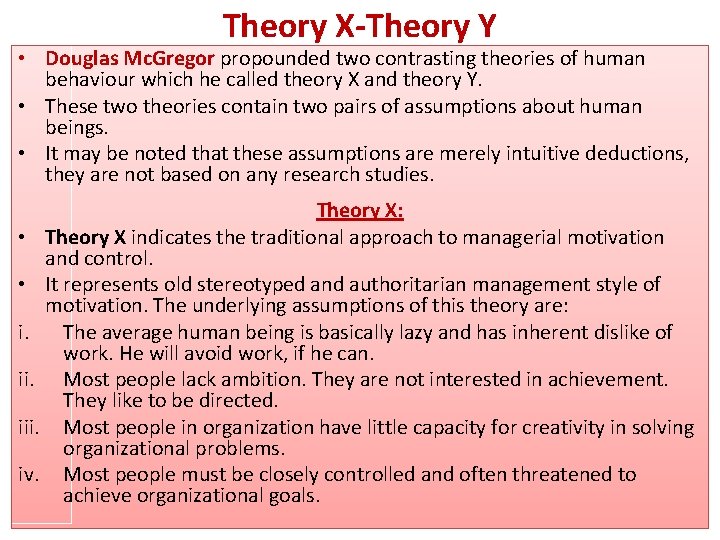 Theory X-Theory Y

• Douglas McGregor propounded two contrasting theories of human behaviour which he called theory X and theory Y.

• These two theories contain two pairs of assumptions about human beings.

• It may be noted that these assumptions are merely intuitive deductions, they are not based on any research studies.

Theory X:

• Theory X indicates the traditional approach to managerial motivation and control.

• It represents old stereotyped and authoritarian management style of motivation. The underlying assumptions of this theory are:

i. The average human being is basically lazy and has inherent dislike of work. He will avoid work, if he can.

ii. Most people lack ambition. They are not interested in achievement. They like to be directed.

iii. Most people in organization have little capacity for creativity in solving organizational problems.

iv. Most people must be closely controlled and often threatened to achieve organizational goals.